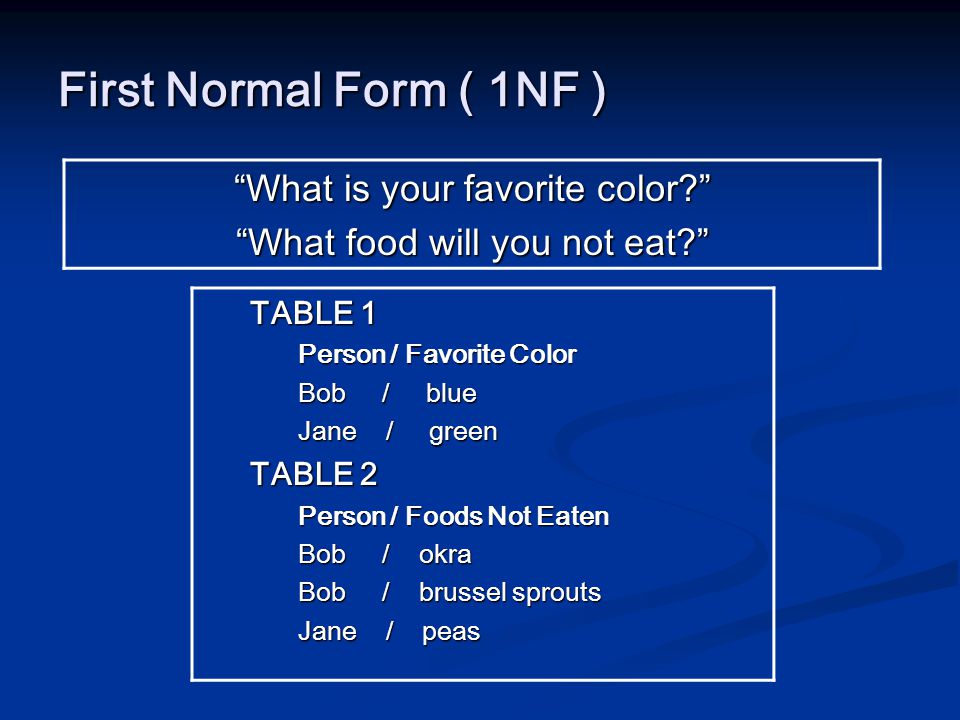 First Normal Form ( 1NF )

“What is your favorite color?”
“What food will you not eat?”

TABLE 1

Person / Favorite Color
Bob / blue
Jane / green

TABLE 2

Person / Foods Not Eaten
Bob / okra
Bob / brussel sprouts
Jane / peas